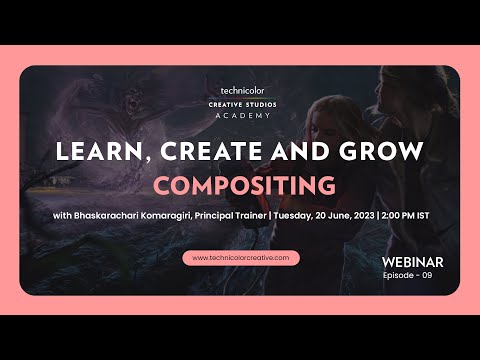 technicolor
CREATIVE STUDIOS
ACADEMY

LEARN, CREATE AND GROW
COMPOSITING

with Bhaskarachari Komaragiri, Principal Trainer | Tuesday, 20 June, 2023 | 2:00 PM IST

www.technicolorcreative.com

WEBINAR
Episode - 09